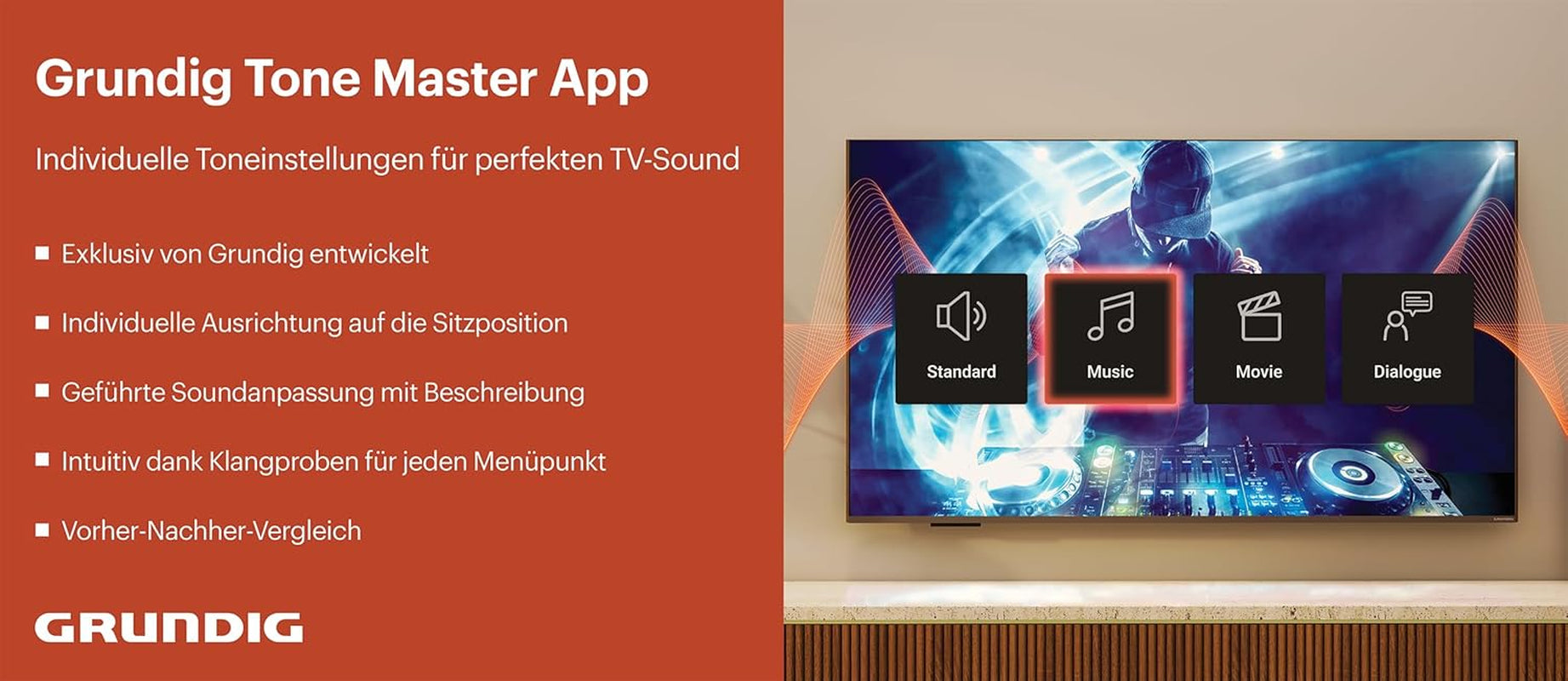 Grundig Tone Master App

Individuelle Toneinstellungen für perfekten TV-Sound

■ Exklusiv von Grundig entwickelt

■ Individuelle Ausrichtung auf die Sitzposition

■ Geführte Soundanpassung mit Beschreibung

■ Intuitiv dank Klangproben für jeden Menüpunkt

■ Vorher-Nachher-Vergleich

GRUNDIG

Standard

Music

Movie

Dialogue